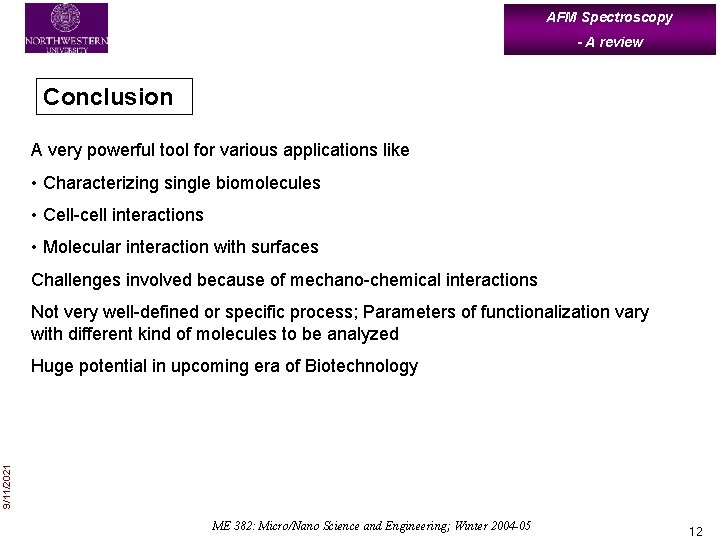 NORTHWESTERN UNIVERSITY

AFM Spectroscopy
- A review

Conclusion

A very powerful tool for various applications like

• Characterizing single biomolecules

• Cell-cell interactions

• Molecular interaction with surfaces

Challenges involved because of mechano-chemical interactions

Not very well-defined or specific process; Parameters of functionalization vary with different kind of molecules to be analyzed

Huge potential in upcoming era of Biotechnology

9/11/2021

ME 382: Micro/Nano Science and Engineering; Winter 2004-05

12